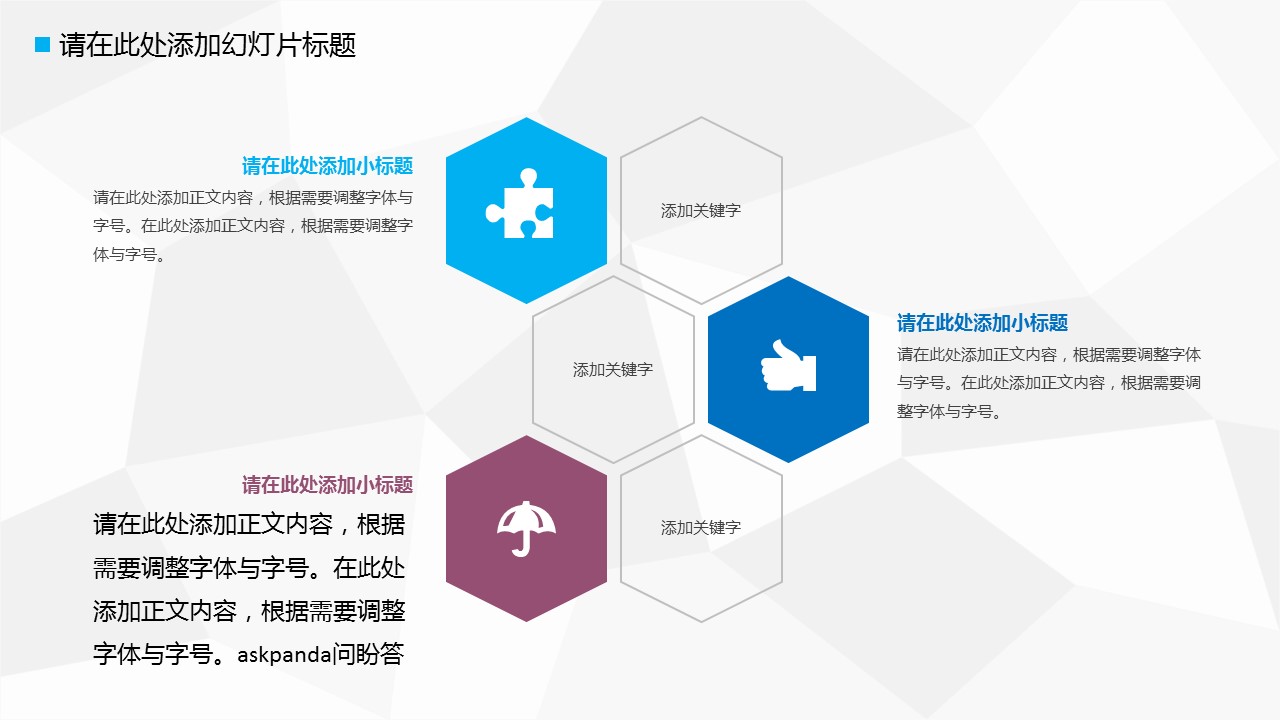 请在此处添加幻灯片标题

请在此处添加小标题
请在此处添加正文内容，根据需要调整字体与字号。在此处添加正文内容，根据需要调整字体与字号。

添加关键字

添加关键字

请在此处添加小标题
请在此处添加正文内容，根据需要调整字体与字号。在此处添加正文内容，根据需要调整字体与字号。

请在此处添加小标题
请在此处添加正文内容，根据需要调整字体与字号。在此处添加正文内容，根据需要调整字体与字号。askpanda问盼答

添加关键字